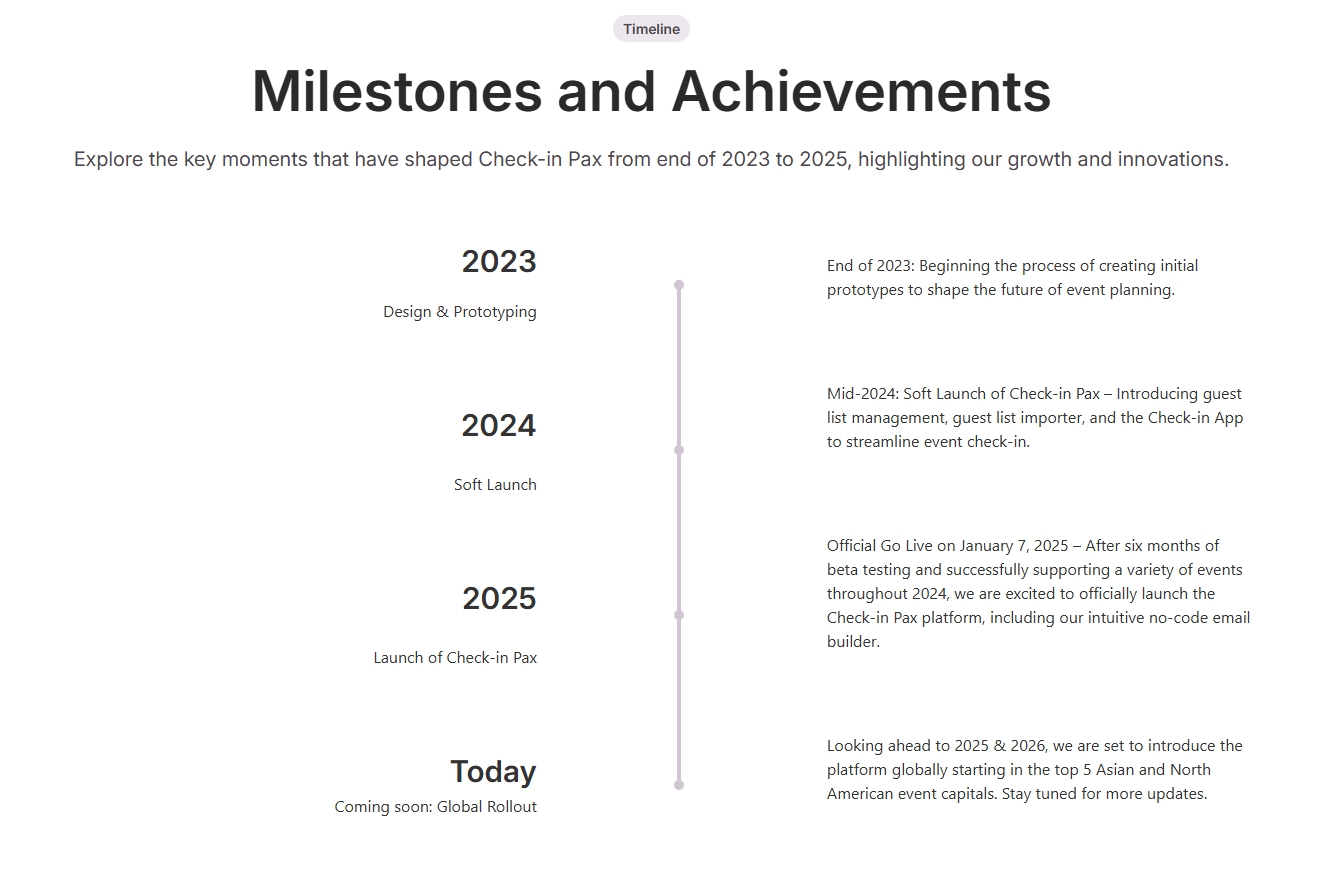 Timeline

Milestones and Achievements

Explore the key moments that have shaped Check-in Pax from end of 2023 to 2025, highlighting our growth and innovations.

2023

Design & Prototyping

End of 2023: Beginning the process of creating initial prototypes to shape the future of event planning.

2024

Soft Launch

Mid-2024: Soft Launch of Check-in Pax – Introducing guest list management, guest list importer, and the Check-in App to streamline event check-in.

2025

Launch of Check-in Pax

Official Go Live on January 7, 2025 – After six months of beta testing and successfully supporting a variety of events throughout 2024, we are excited to officially launch the Check-in Pax platform, including our intuitive no-code email builder.

Today

Coming soon: Global Rollout

Looking ahead to 2025 & 2026, we are set to introduce the platform globally starting in the top 5 Asian and North American event capitals. Stay tuned for more updates.